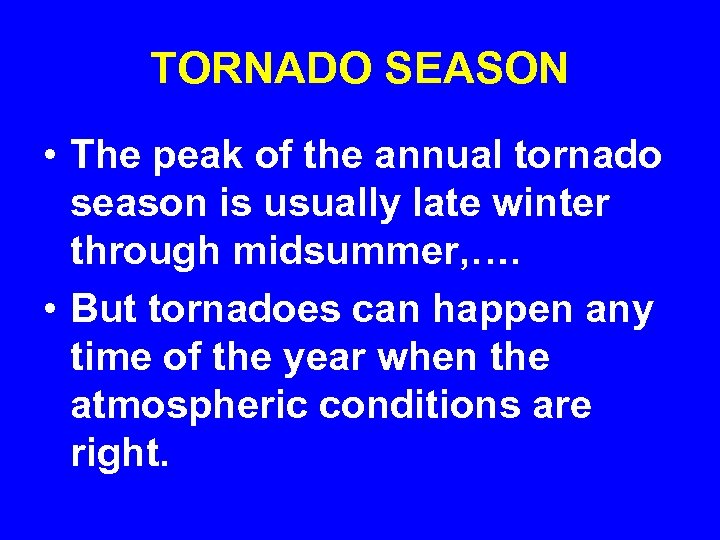 TORNADO SEASON

• The peak of the annual tornado season is usually late winter through midsummer,….

• But tornadoes can happen any time of the year when the atmospheric conditions are right.